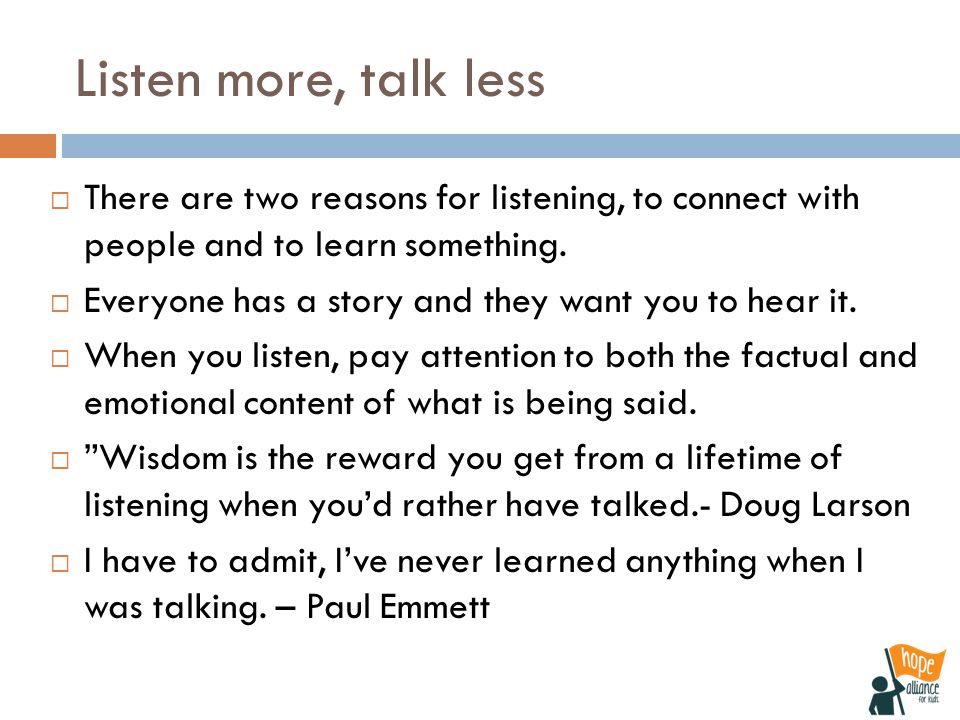 Listen more, talk less

□ There are two reasons for listening, to connect with people and to learn something.

□ Everyone has a story and they want you to hear it.

□ When you listen, pay attention to both the factual and emotional content of what is being said.

□ ”Wisdom is the reward you get from a lifetime of listening when you’d rather have talked.- Doug Larson

□ I have to admit, I’ve never learned anything when I was talking. – Paul Emmett

hope alliance for kids